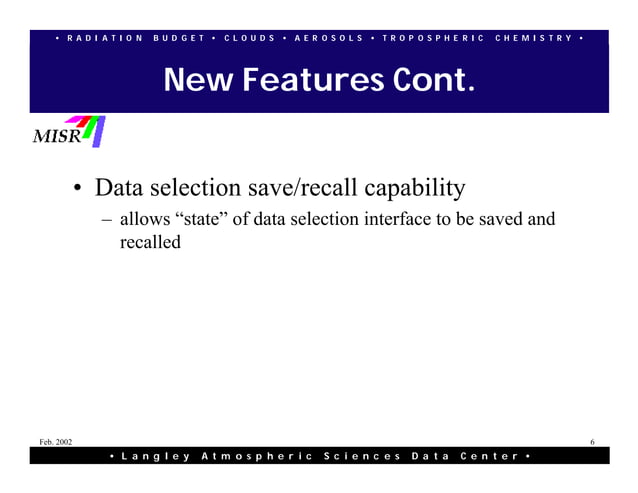 • RADIATION BUDGET • CLOUDS • AEROSOLS • TROPOSPHERIC CHEMISTRY •

New Features Cont.

MISR

• Data selection save/recall capability
– allows “state” of data selection interface to be saved and recalled

Feb. 2002

6

• Langley Atmospheric Sciences Data Center •